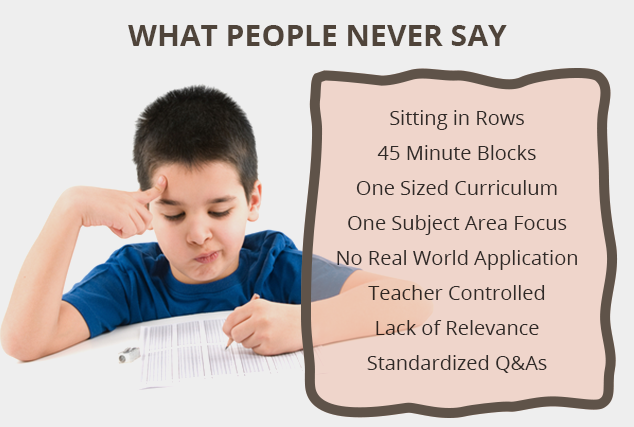 WHAT PEOPLE NEVER SAY

Sitting in Rows
45 Minute Blocks
One Sized Curriculum
One Subject Area Focus
No Real World Application
Teacher Controlled
Lack of Relevance
Standardized Q&As